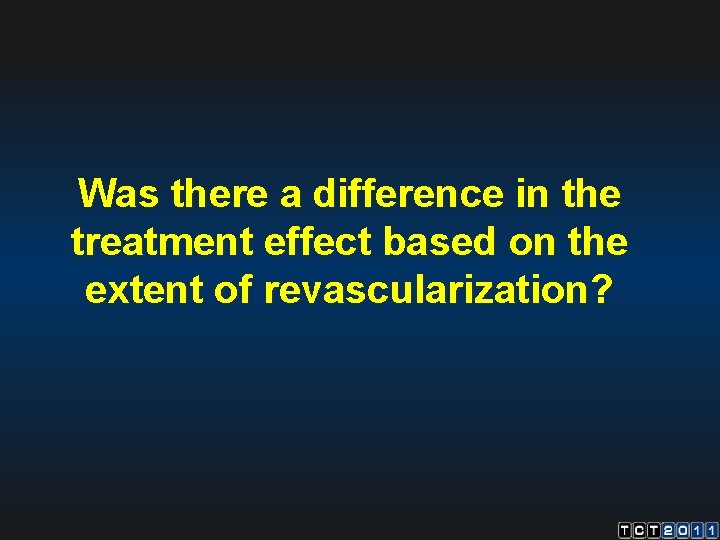 Was there a difference in the treatment effect based on the extent of revascularization?

TCT2011